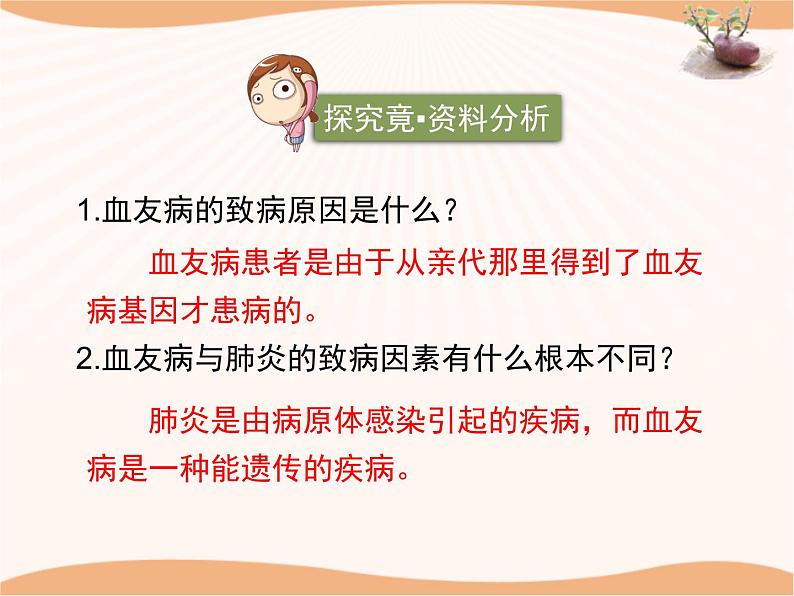 探究竟▪资料分析

1.血友病的致病原因是什么？

血友病患者是由于从亲代那里得到了血友病基因才患病的。

2.血友病与肺炎的致病因素有什么根本不同？

肺炎是由病原体感染引起的疾病，而血友病是一种能遗传的疾病。